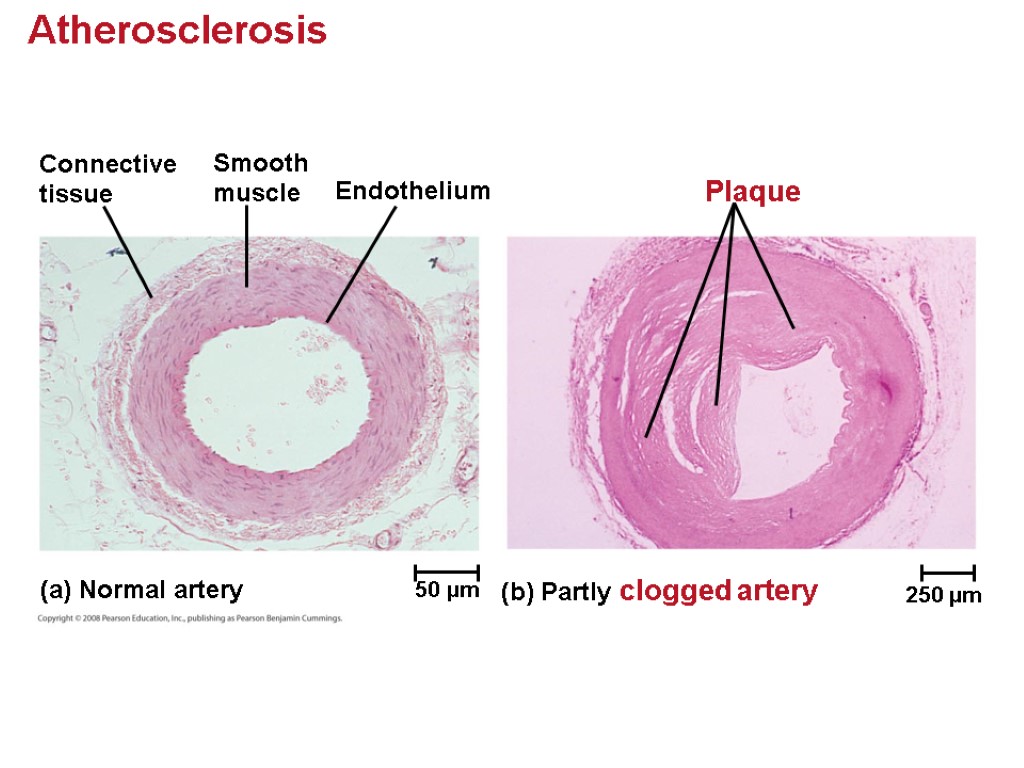 Atherosclerosis

Connective tissue

Smooth muscle

Endothelium

Plaque

(a) Normal artery

50 µm

(b) Partly clogged artery

250 µm

Copyright © 2008 Pearson Education, Inc., publishing as Pearson Benjamin Cummings.